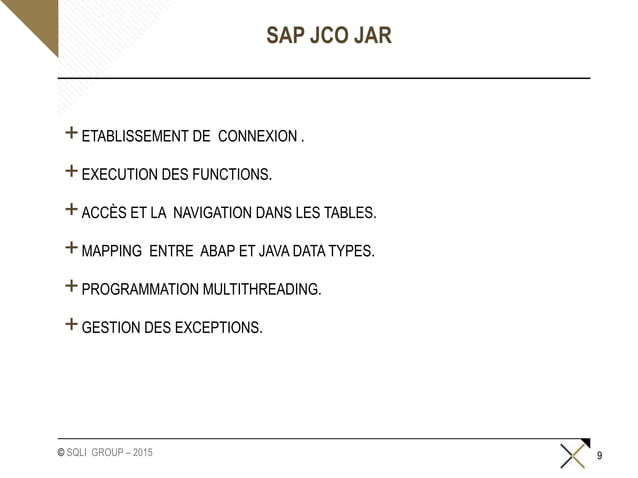 SAP JCO JAR

+ ETABLISSEMENT DE CONNEXION .

+ EXECUTION DES FUNCTIONS.

+ ACCÈS ET LA NAVIGATION DANS LES TABLES.

+ MAPPING ENTRE ABAP ET JAVA DATA TYPES.

+ PROGRAMMATION MULTITHREADING.

+ GESTION DES EXCEPTIONS.

© SQLI GROUP – 2015

9